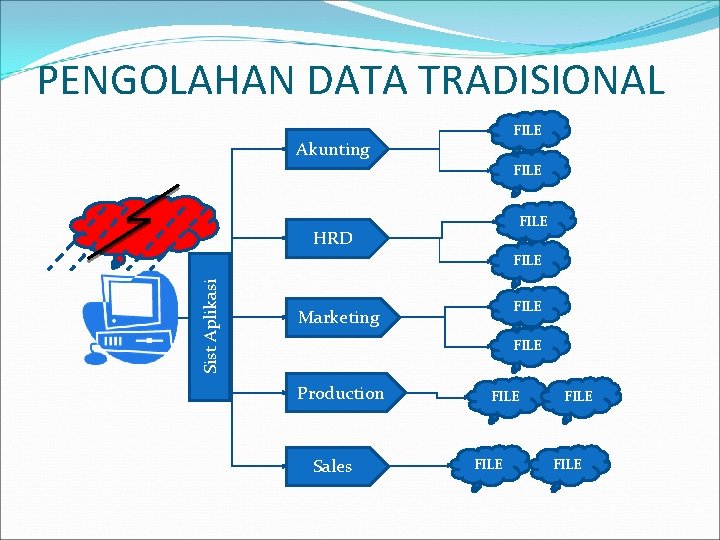 PENGOLAHAN DATA TRADISIONAL

Sist Aplikasi

Akunting
FILE
FILE

HRD
FILE
FILE

Marketing
FILE
FILE

Production
FILE
FILE

Sales
FILE
FILE